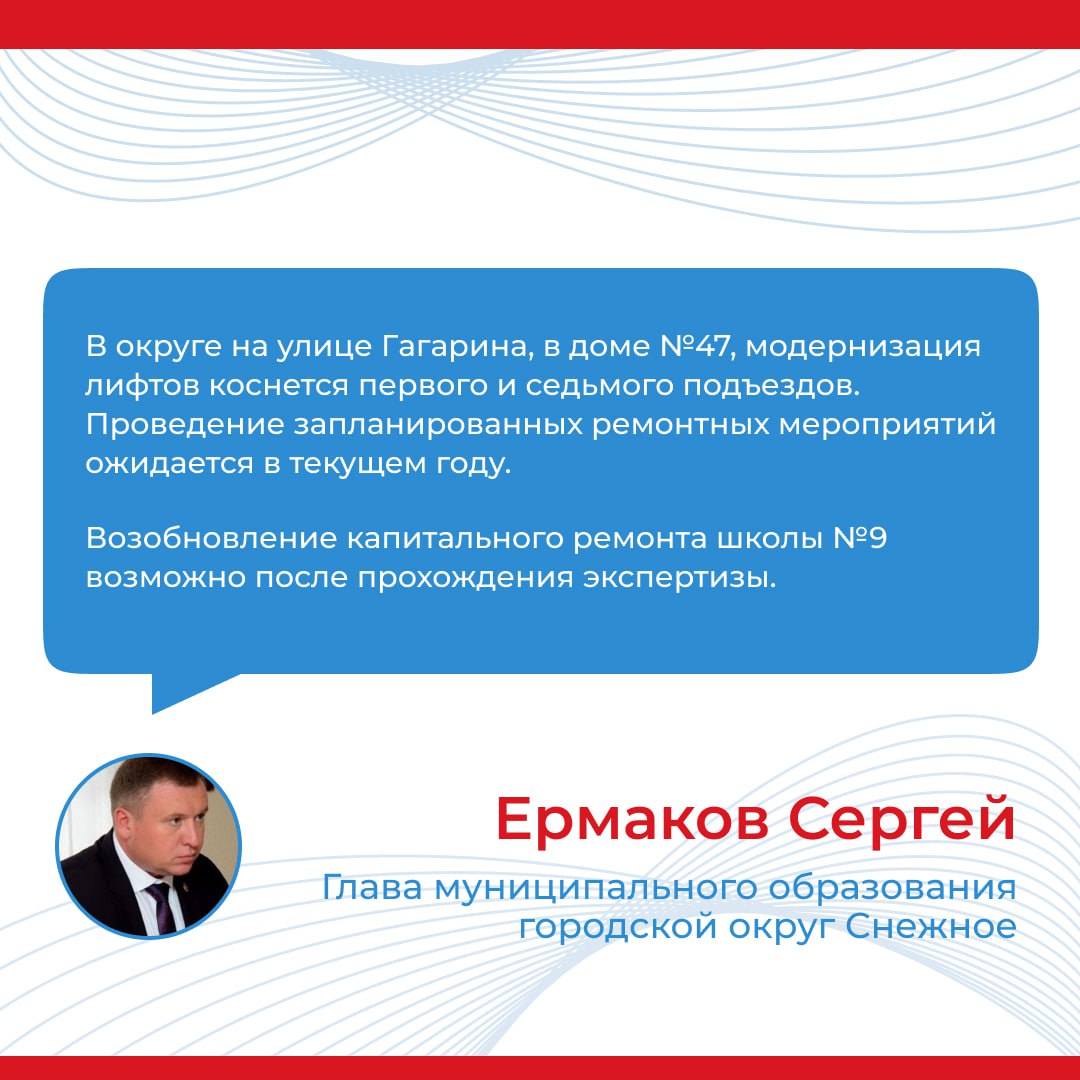 В округе на улице Гагарина, в доме №47, модернизация лифтов коснется первого и седьмого подъездов. Проведение запланированных ремонтных мероприятий ожидается в текущем году.

Возобновление капитального ремонта школы №9 возможно после прохождения экспертизы.

Ермаков Сергей

Глава муниципального образования городской округ Снежное